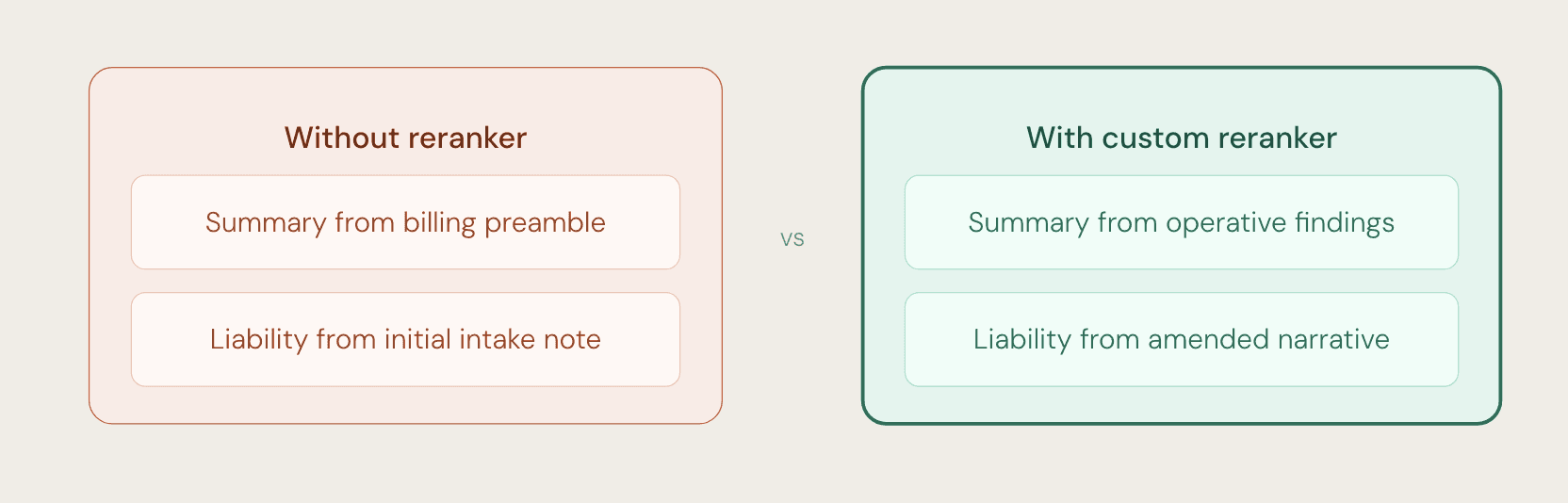 Without reranker

Summary from billing preamble

Liability from initial intake note

vs

With custom reranker

Summary from operative findings

Liability from amended narrative